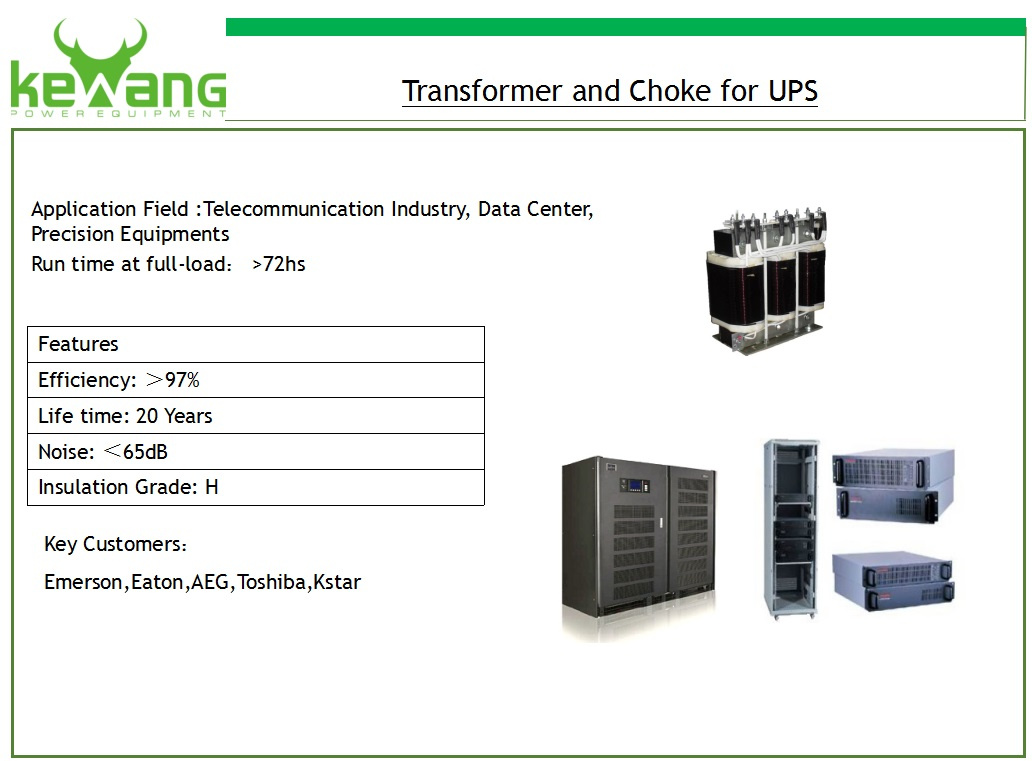 KEWANG
POWER EQUIPMENT

Transformer and Choke for UPS

Application Field :Telecommunication Industry, Data Center, Precision Equipments
Run time at full-load： >72hs

| Features |
|---|
| Efficiency: ＞97% |
| Life time: 20 Years |
| Noise: ＜65dB |
| Insulation Grade: H |

Key Customers：

Emerson,Eaton,AEG,Toshiba,Kstar